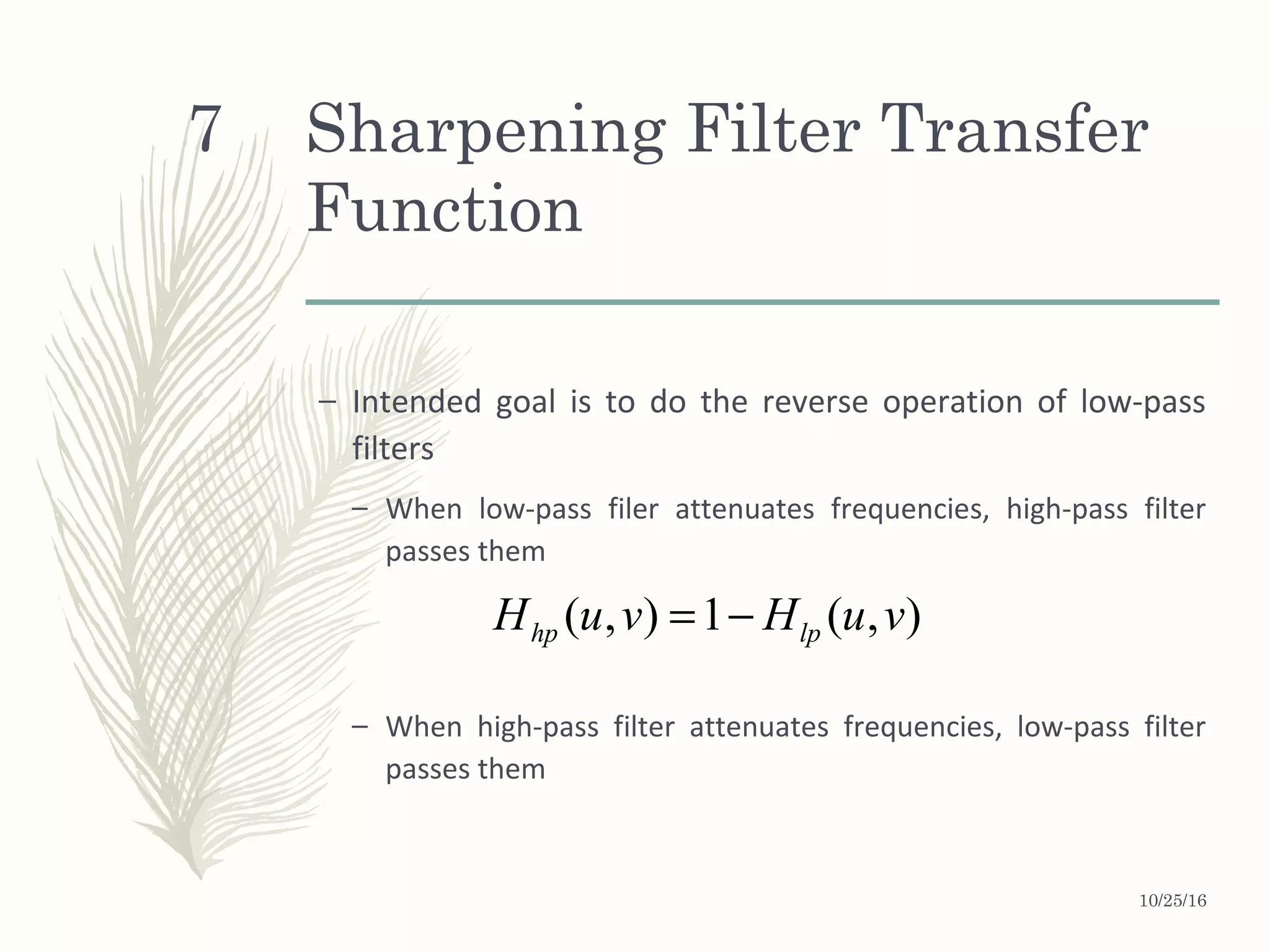 7

Sharpening Filter Transfer Function

– Intended goal is to do the reverse operation of low-pass filters

– When low-pass filer attenuates frequencies, high-pass filter passes them

$H_{hp}(u,v) = 1 - H_{lp}(u,v)$

– When high-pass filter attenuates frequencies, low-pass filter passes them

10/25/16